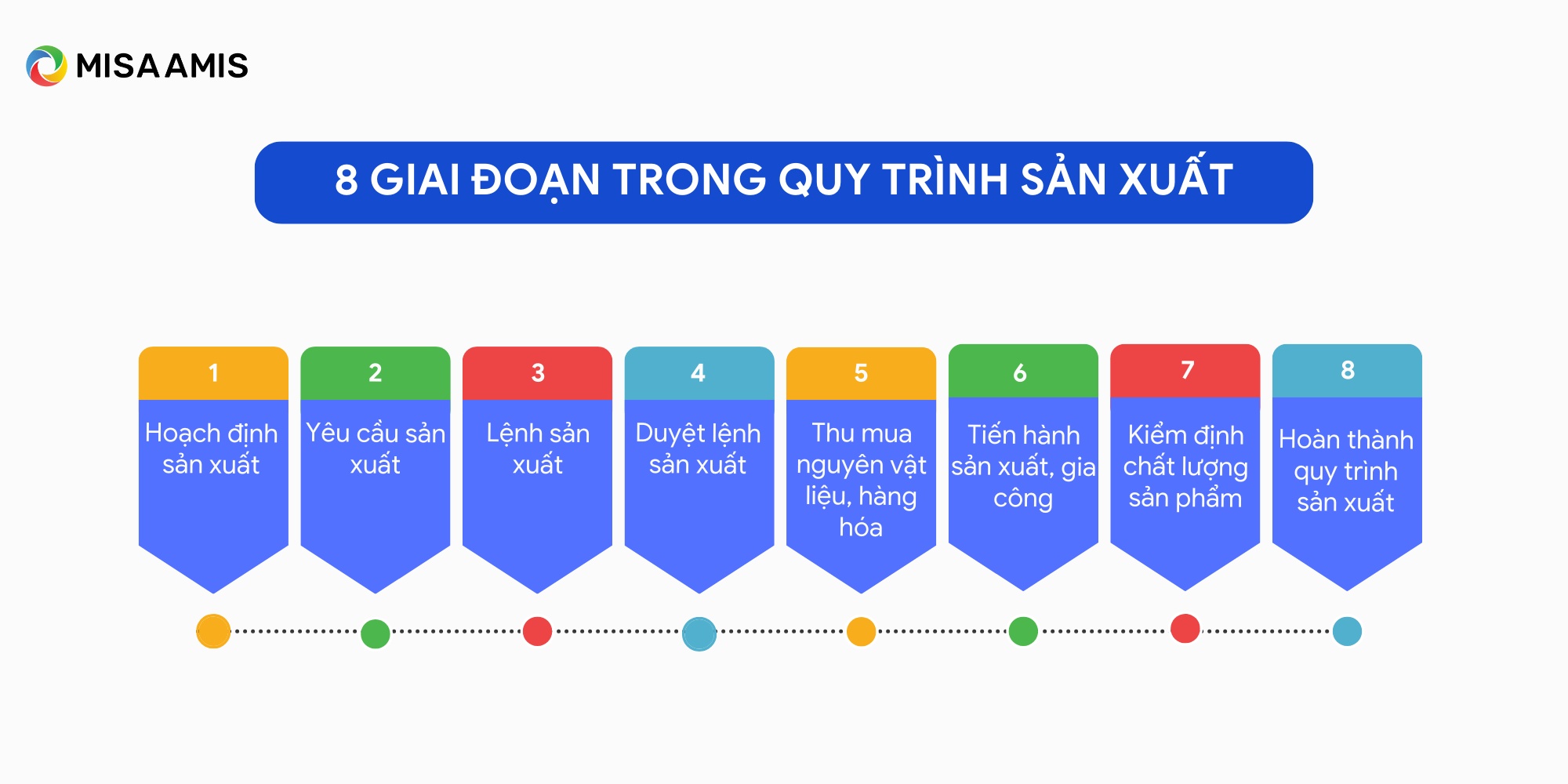 MISA AMIS

8 GIAI ĐOẠN TRONG QUY TRÌNH SẢN XUẤT

1
Hoạch định sản xuất

2
Yêu cầu sản xuất

3
Lệnh sản xuất

4
Duyệt lệnh sản xuất

5
Thu mua nguyên vật liệu, hàng hóa

6
Tiến hành sản xuất, gia công

7
Kiểm định chất lượng sản phẩm

8
Hoàn thành quy trình sản xuất